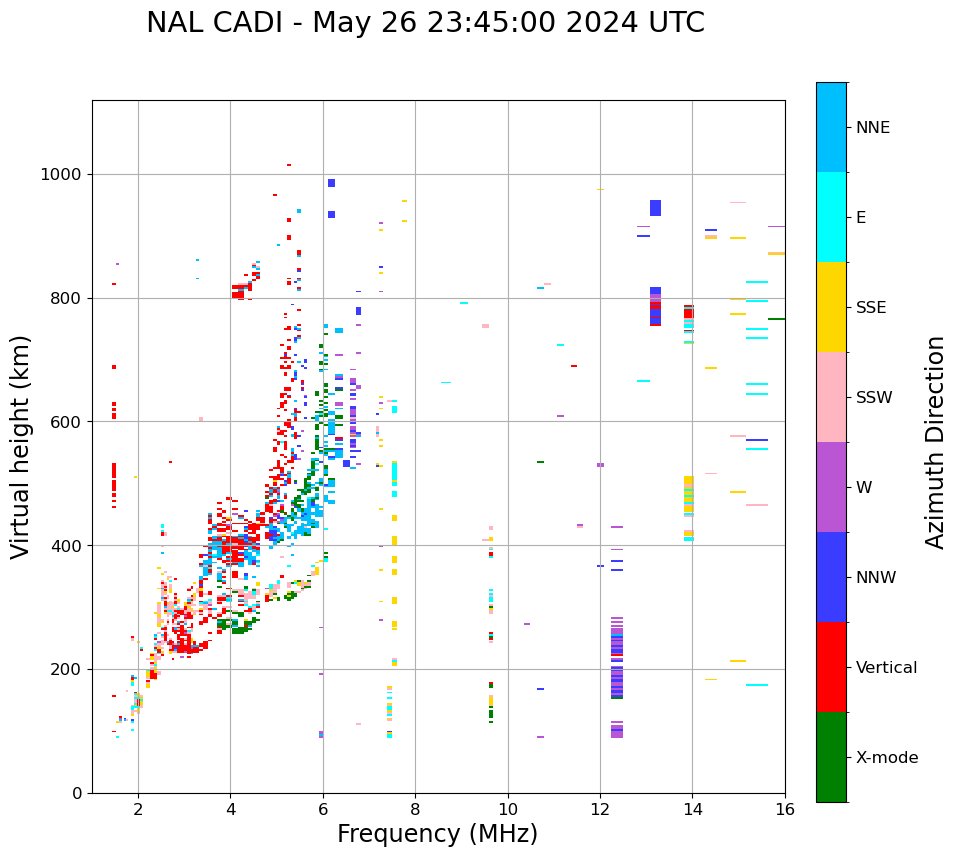 NAL CADI - May 26 23:45:00 2024 UTC

Virtual height (km)

1000
800
600
400
200
0

2
4
6
8
10
12
14
16

Frequency (MHz)

NNE
E
SSE
SSW
W
NNW
Vertical
X-mode

Azimuth Direction